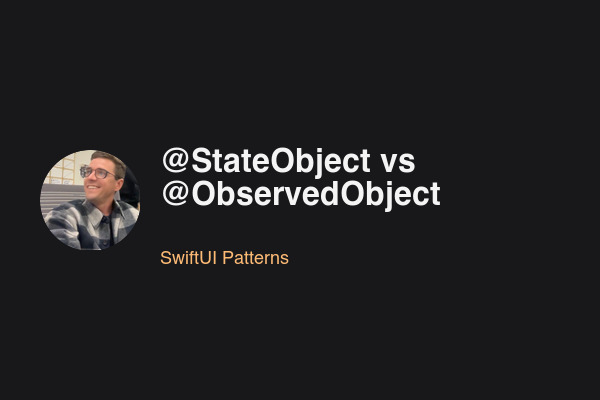 @StateObject vs @ObservedObject

SwiftUI Patterns